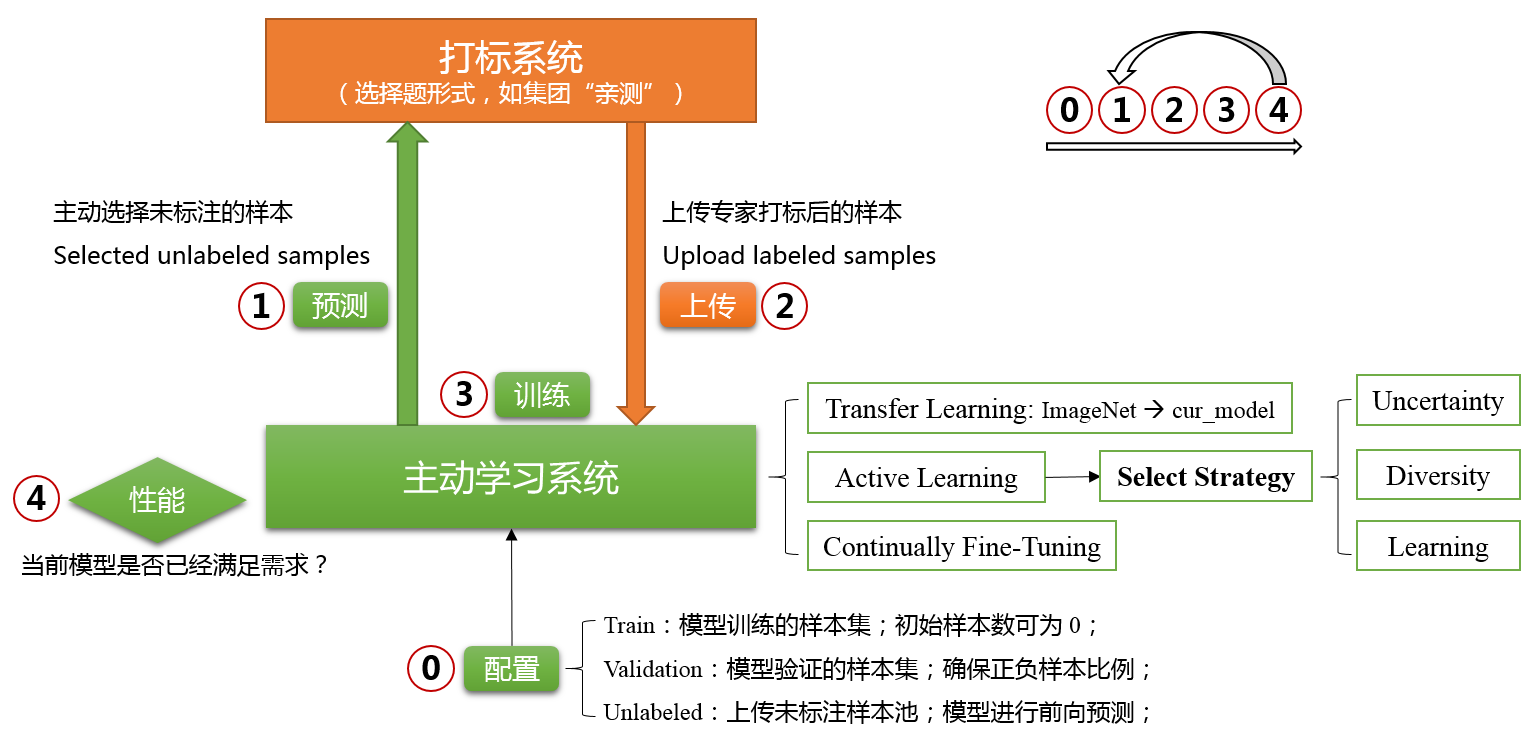 打标系统
（选择题形式，如集团“亲测”）

0 1 2 3 4

主动选择未标注的样本
Selected unlabeled samples

1 预测

上传专家打标后的样本
Upload labeled samples

上传 2

3 训练

主动学习系统

4 性能
当前模型是否已经满足需求？

Transfer Learning: ImageNet → cur_model
Active Learning
Select Strategy
Continually Fine-Tuning

Uncertainty
Diversity
Learning

0 配置
Train：模型训练的样本集；初始样本数可为 0；
Validation：模型验证的样本集；确保正负样本比例；
Unlabeled：上传未标注样本池；模型进行前向预测；